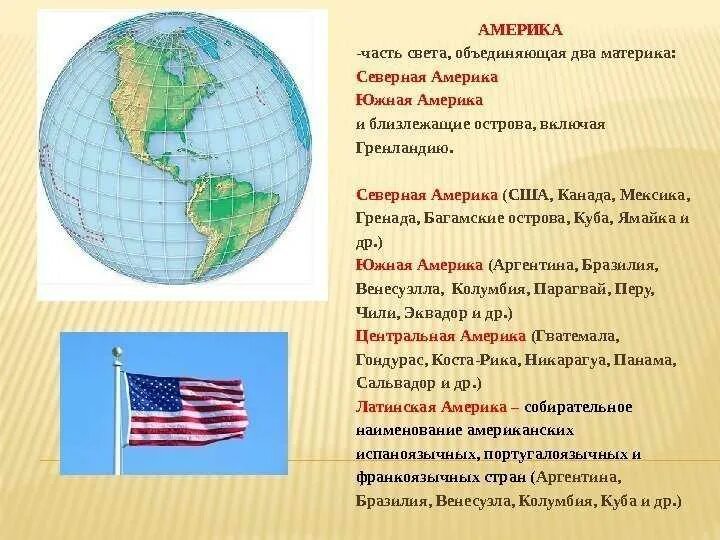 АМЕРИКА

-часть света, объединяющая два материка:
Северная Америка
Южная Америка
и близлежащие острова, включая Гренландию.

Северная Америка (США, Канада, Мексика, Гренада, Багамские острова, Куба, Ямайка и др.)
Южная Америка (Аргентина, Бразилия, Венесуэлла, Колумбия, Парагвай, Перу, Чили, Эквадор и др.)
Центральная Америка (Гватемала, Гондурас, Коста-Рика, Никарагуа, Панама, Сальвадор и др.)
Латинская Америка – собирательное наименование американских испаноязычных, португалоязычных и франкоязычных стран (Аргентина, Бразилия, Венесуэла, Колумбия, Куба и др.)